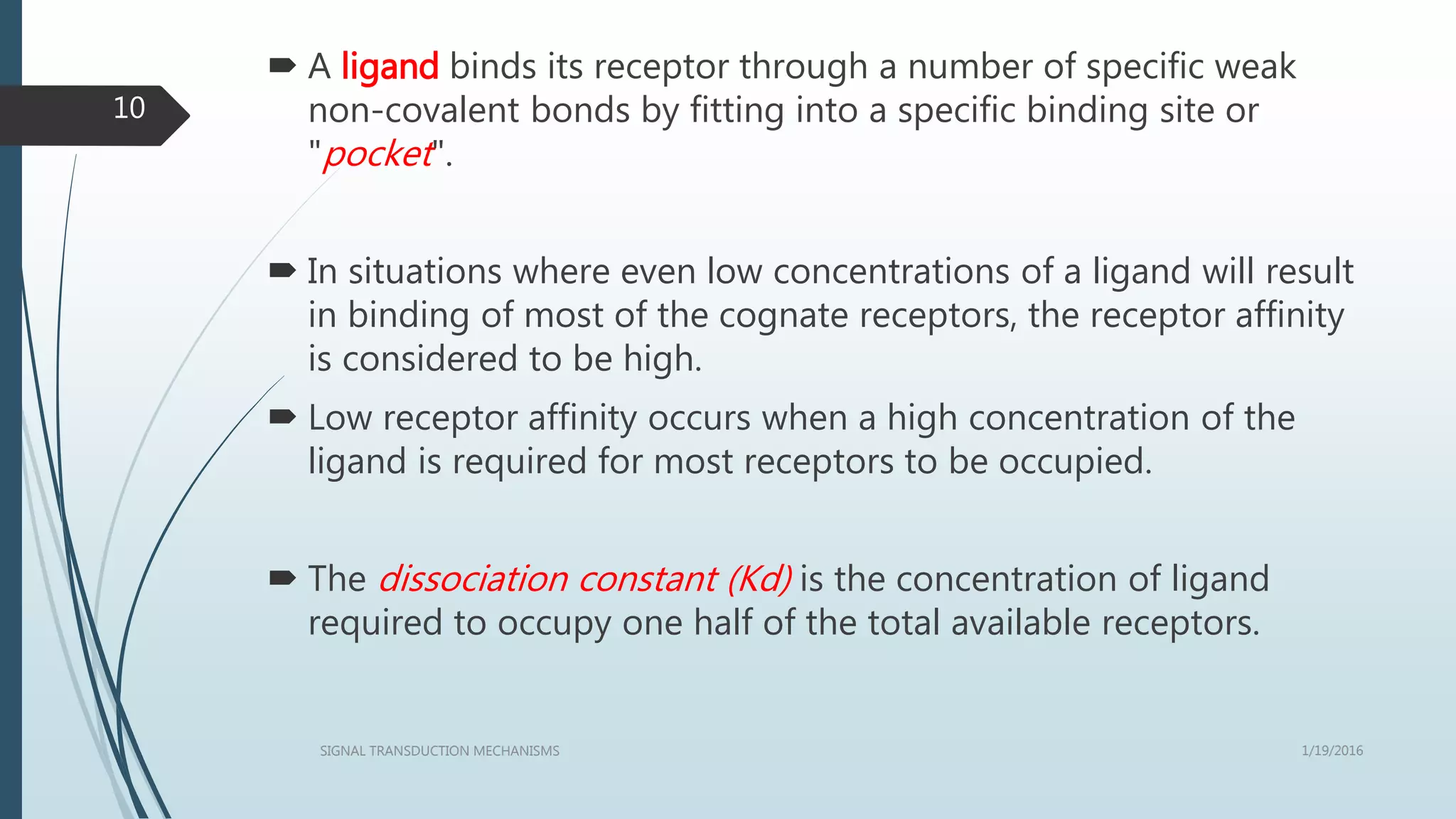 10

A ligand binds its receptor through a number of specific weak non-covalent bonds by fitting into a specific binding site or "pocket".

In situations where even low concentrations of a ligand will result in binding of most of the cognate receptors, the receptor affinity is considered to be high.

Low receptor affinity occurs when a high concentration of the ligand is required for most receptors to be occupied.

The dissociation constant (Kd) is the concentration of ligand required to occupy one half of the total available receptors.

SIGNAL TRANSDUCTION MECHANISMS

1/19/2016